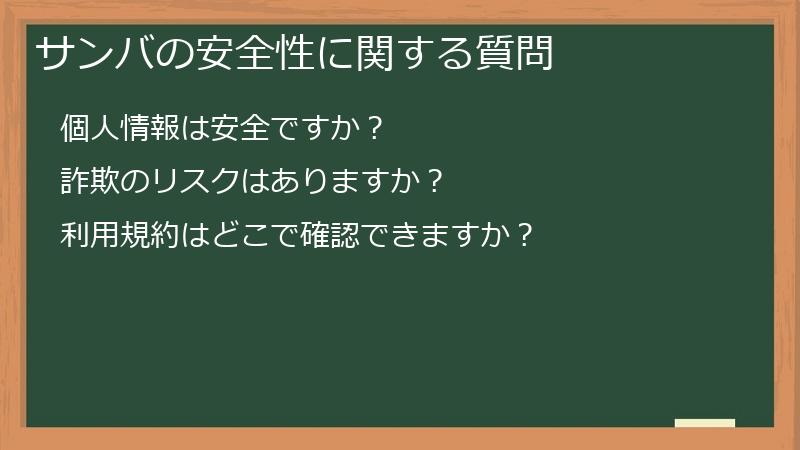 サンバの安全性に関する質問

個人情報は安全ですか？

詐欺のリスクはありますか？

利用規約はどこで確認できますか？